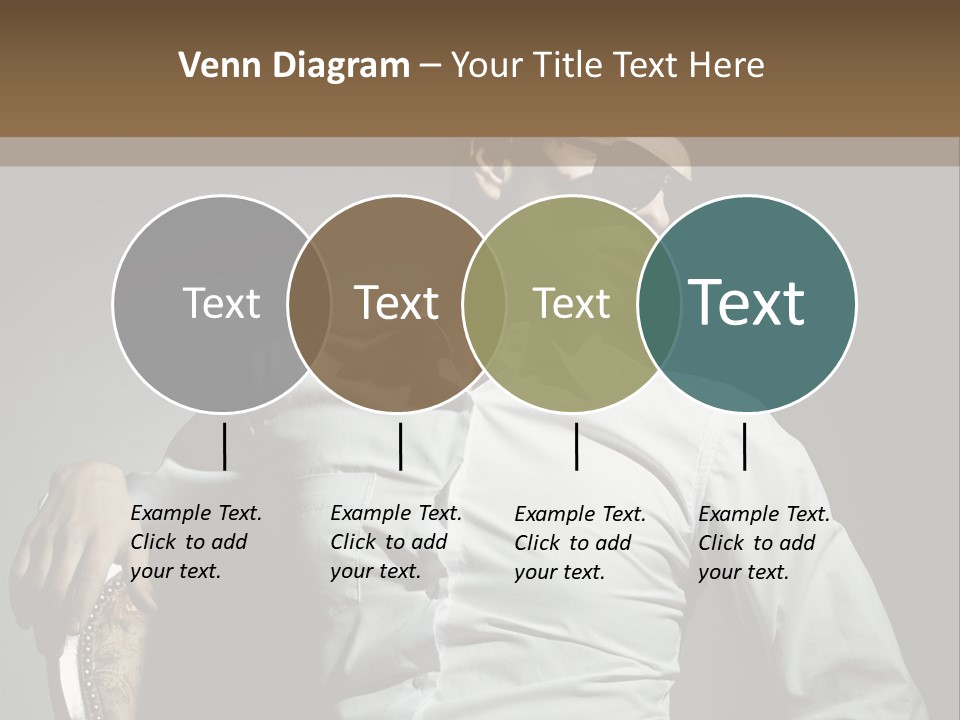 Venn Diagram – Your Title Text Here

Text

Text

Text

Text

Example Text. Click to add your text.

Example Text. Click to add your text.

Example Text. Click to add your text.

Example Text. Click to add your text.